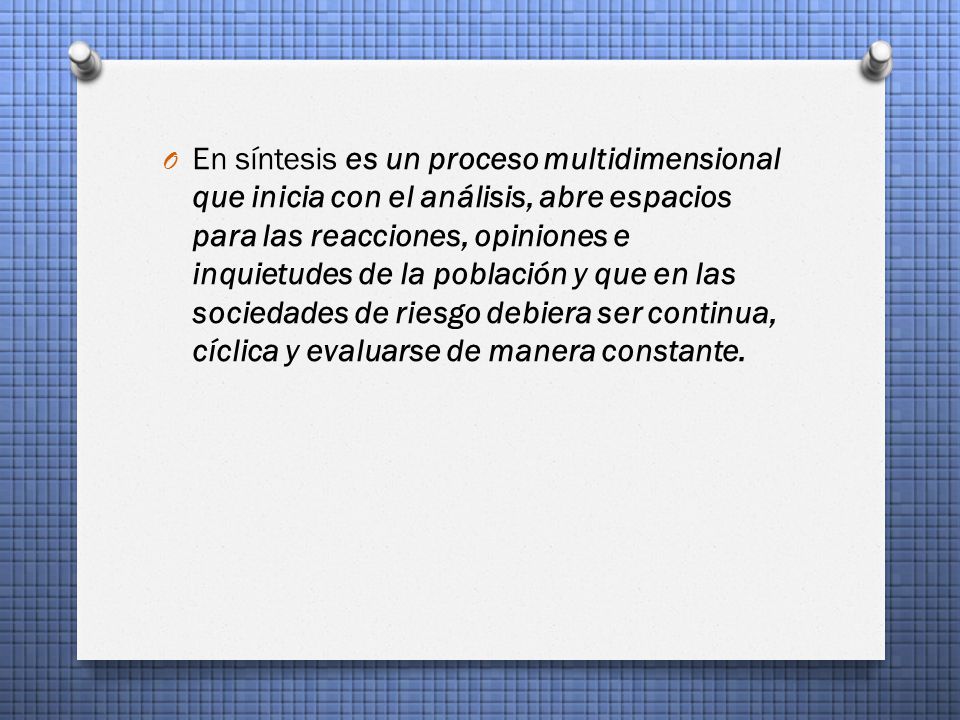 En síntesis es un proceso multidimensional que inicia con el análisis, abre espacios para las reacciones, opiniones e inquietudes de la población y que en las sociedades de riesgo debiera ser continua, cíclica y evaluarse de manera constante.